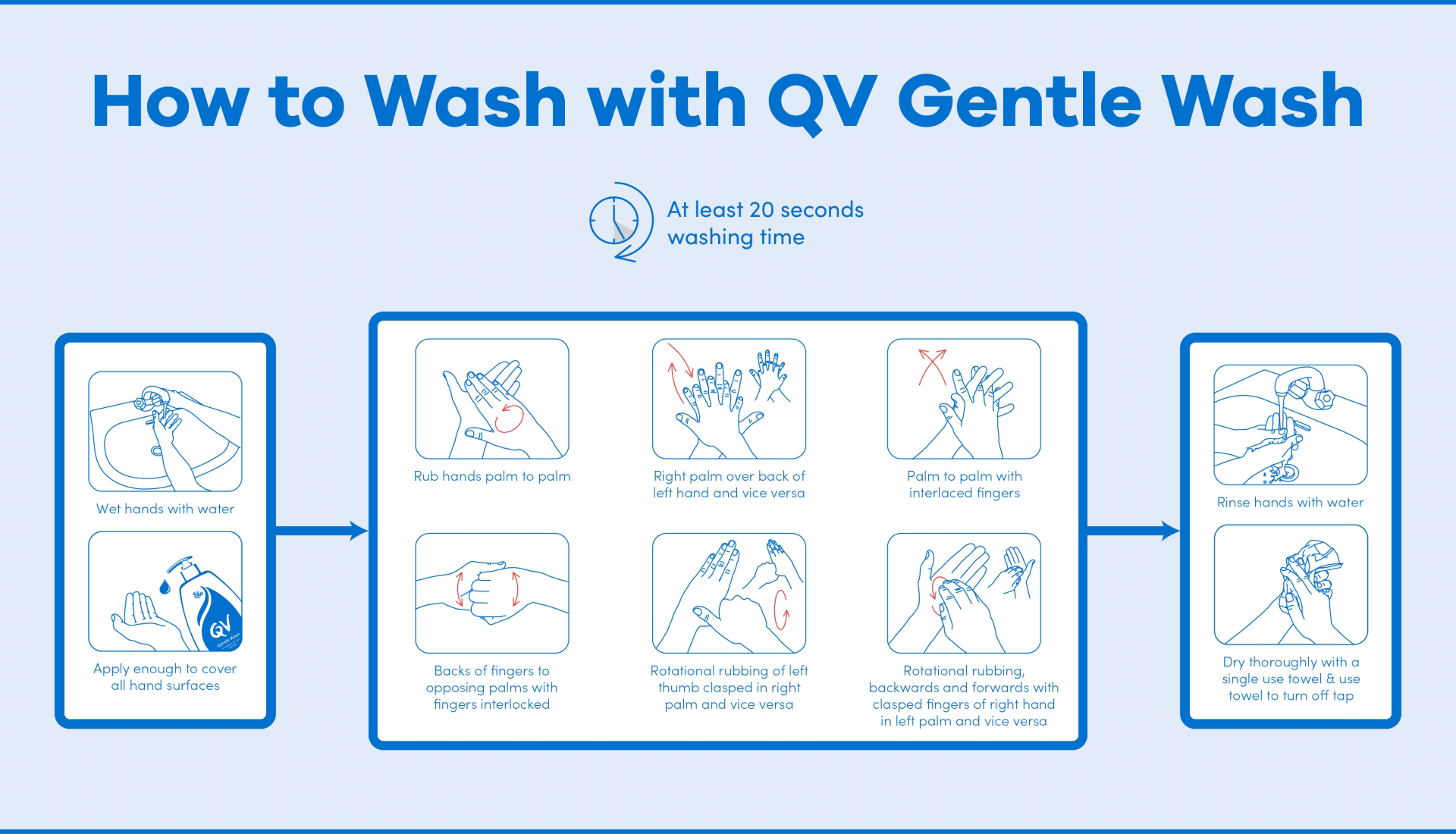 How to Wash with QV Gentle Wash

At least 20 seconds washing time

Wet hands with water

QV Gentle Wash

Apply enough to cover all hand surfaces

Rub hands palm to palm

Right palm over back of left hand and vice versa

Palm to palm with interlaced fingers

Backs of fingers to opposing palms with fingers interlocked

Rotational rubbing of left thumb clasped in right palm and vice versa

Rotational rubbing, backwards and forwards with clasped fingers of right hand in left palm and vice versa

Rinse hands with water

Dry thoroughly with a single use towel & use towel to turn off tap